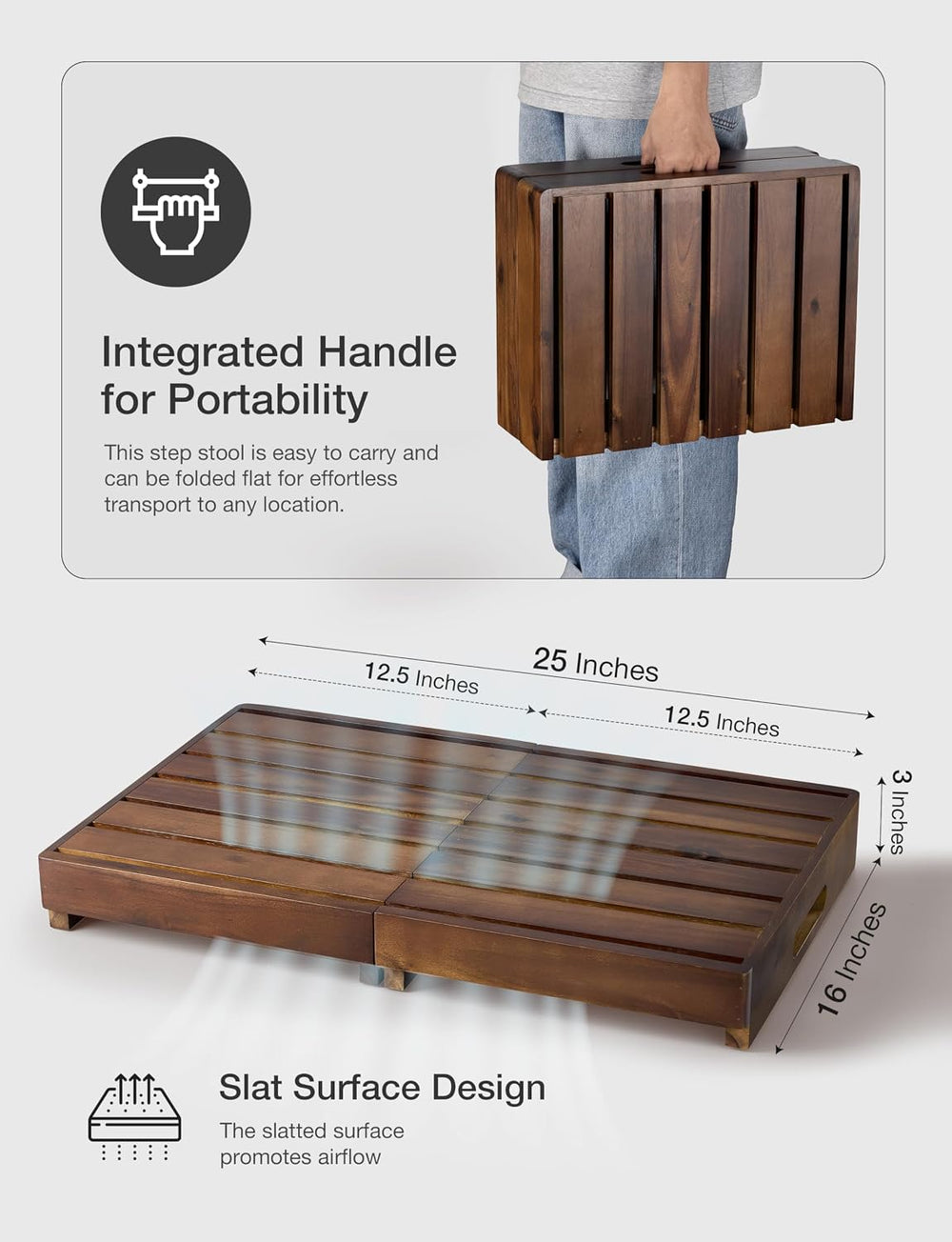 Integrated Handle for Portability

This step stool is easy to carry and can be folded flat for effortless transport to any location.

25 Inches

12.5 Inches

12.5 Inches

3 Inches

16 Inches

Slat Surface Design

The slatted surface promotes airflow